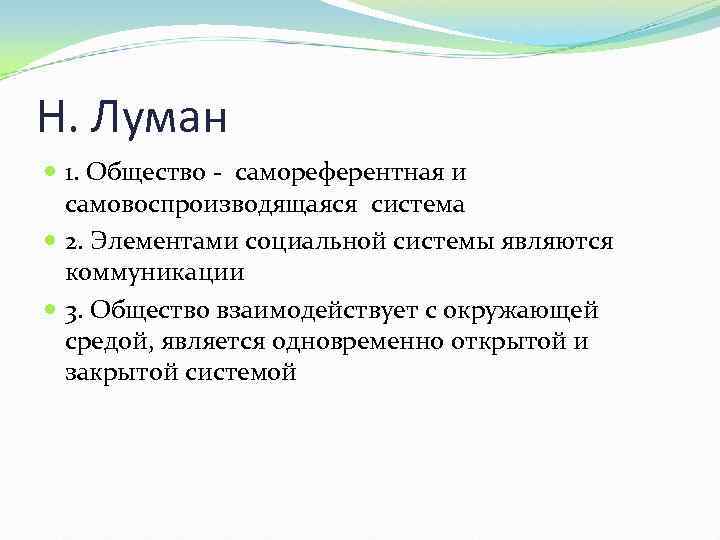 Н. Луман

1. Общество - самореферентная и самовоспроизводящаяся система

2. Элементами социальной системы являются коммуникации

3. Общество взаимодействует с окружающей средой, является одновременно открытой и закрытой системой